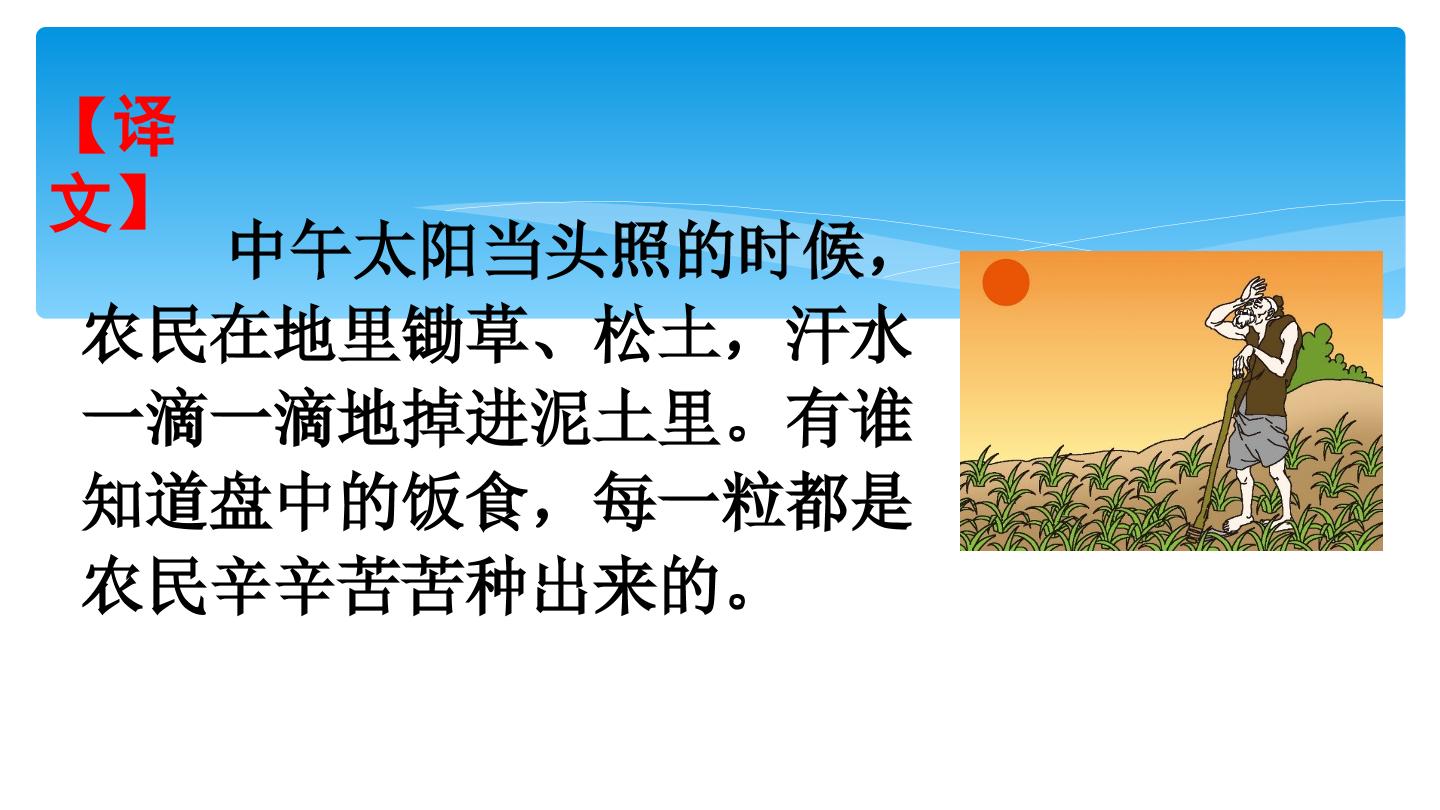 【译文】

中午太阳当头照的时候，农民在地里锄草、松土，汗水一滴一滴地掉进泥土里。有谁知道盘中的饭食，每一粒都是农民辛辛苦苦种出来的。